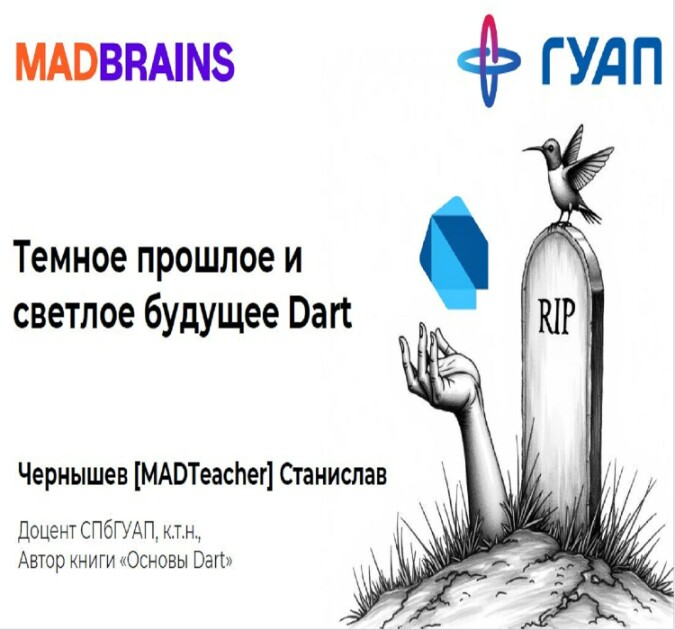 MADBRAINS

ГУАП

Темное прошлое и светлое будущее Dart

RIP

Чернышев [MADTeacher] Станислав

Доцент СПбГУАП, к.т.н.,
Автор книги «Основы Dart»